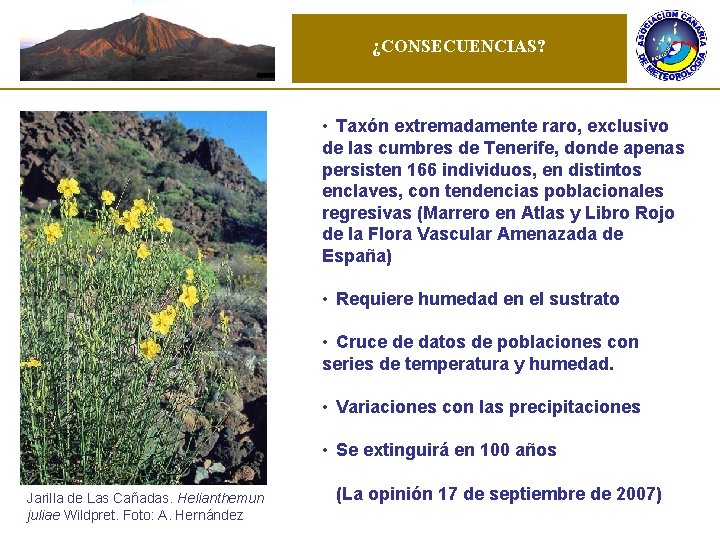 ¿CONSECUENCIAS?

ASOCIACIÓN CANARIA DE METEOROLOGÍA

• Taxón extremadamente raro, exclusivo de las cumbres de Tenerife, donde apenas persisten 166 individuos, en distintos enclaves, con tendencias poblacionales regresivas (Marrero en Atlas y Libro Rojo de la Flora Vascular Amenazada de España)

• Requiere humedad en el sustrato

• Cruce de datos de poblaciones con series de temperatura y humedad.

• Variaciones con las precipitaciones

• Se extinguirá en 100 años

(La opinión 17 de septiembre de 2007)

Jarilla de Las Cañadas. Helianthemun juliae Wildpret. Foto: A. Hernández